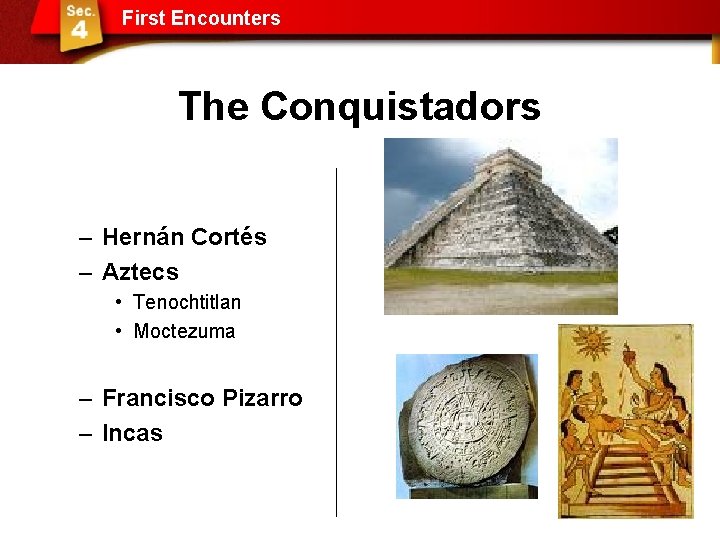 Sec. 4

First Encounters

The Conquistadors

– Hernán Cortés
– Aztecs
• Tenochtitlan
• Moctezuma

– Francisco Pizarro
– Incas